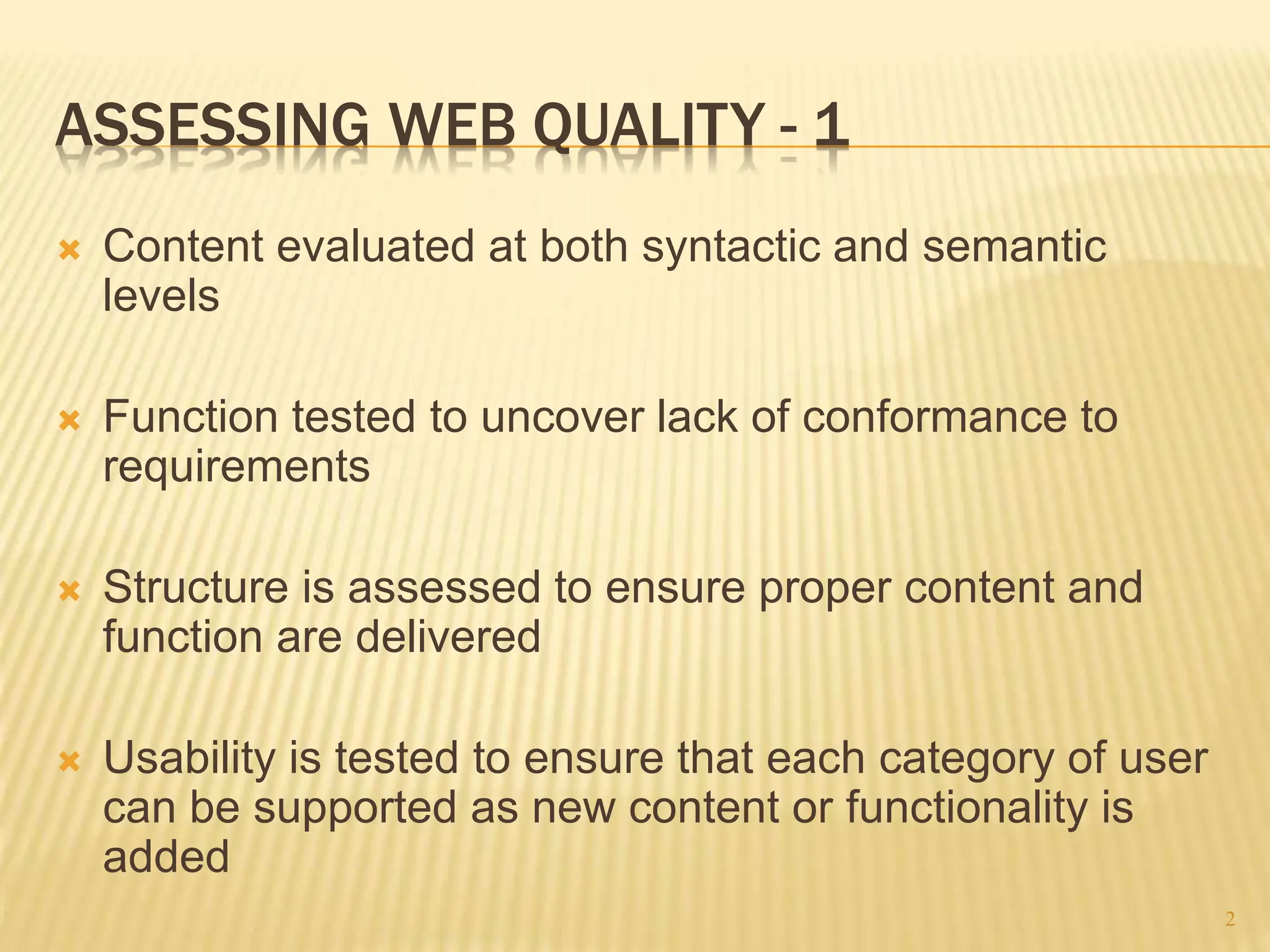 ASSESSING WEB QUALITY - 1

Content evaluated at both syntactic and semantic levels

Function tested to uncover lack of conformance to requirements

Structure is assessed to ensure proper content and function are delivered

Usability is tested to ensure that each category of user can be supported as new content or functionality is added

2